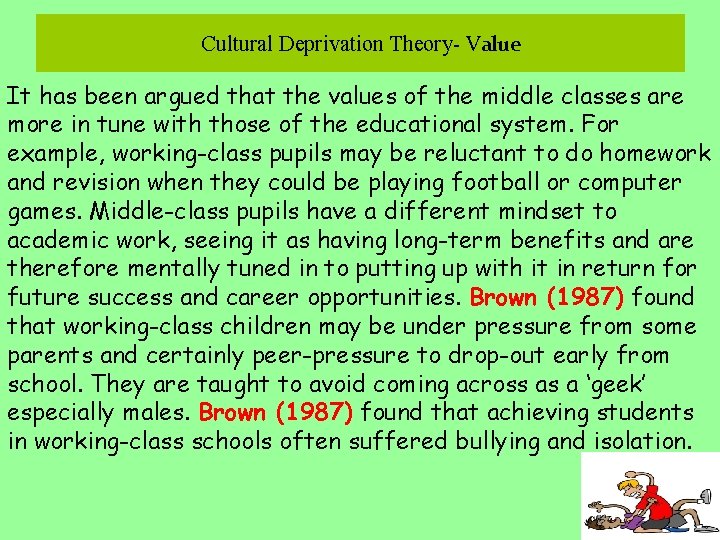 Cultural Deprivation Theory- Value

It has been argued that the values of the middle classes are more in tune with those of the educational system. For example, working-class pupils may be reluctant to do homework and revision when they could be playing football or computer games. Middle-class pupils have a different mindset to academic work, seeing it as having long-term benefits and are therefore mentally tuned in to putting up with it in return for future success and career opportunities. Brown (1987) found that working-class children may be under pressure from some parents and certainly peer-pressure to drop-out early from school. They are taught to avoid coming across as a 'geek' especially males. Brown (1987) found that achieving students in working-class schools often suffered bullying and isolation.